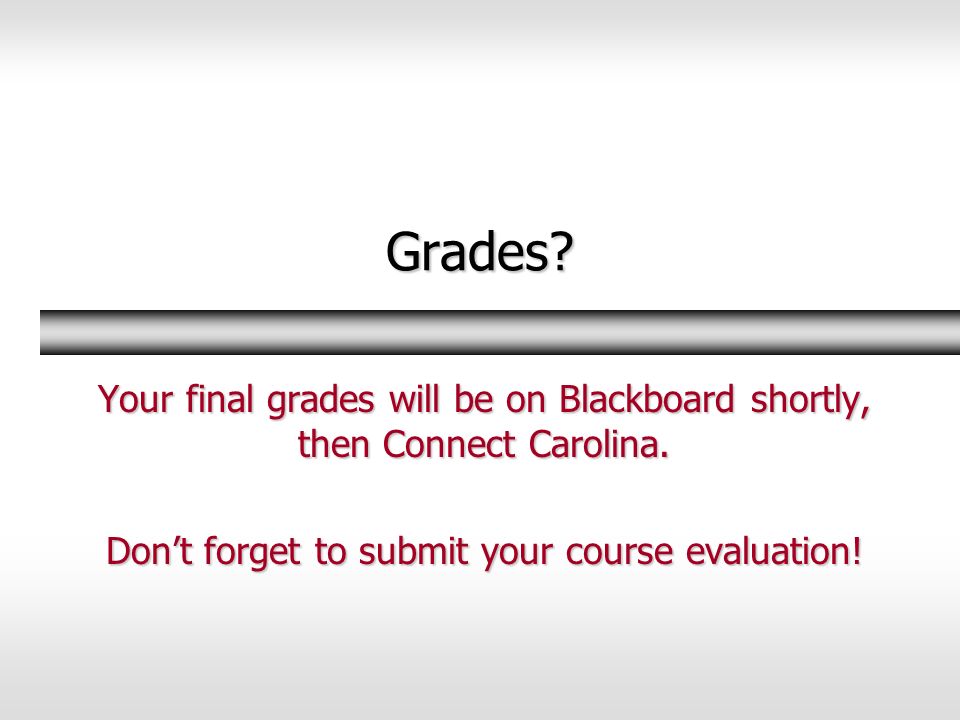 Grades?

Your final grades will be on Blackboard shortly, then Connect Carolina.

Don’t forget to submit your course evaluation!